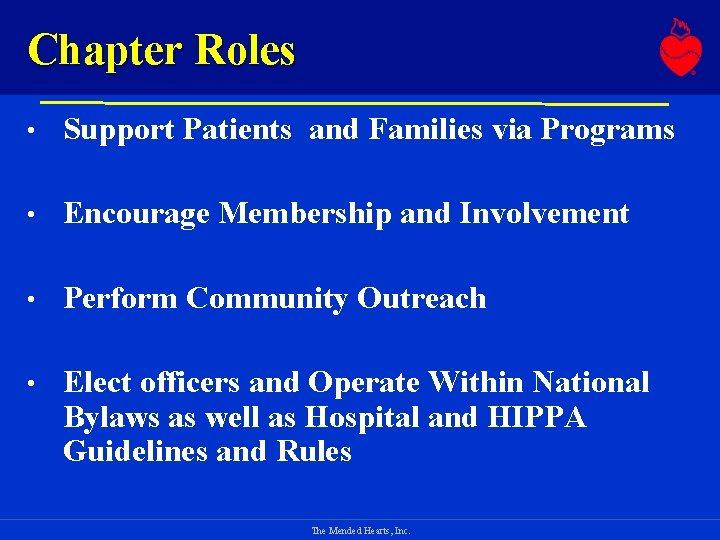 Chapter Roles

• Support Patients and Families via Programs

• Encourage Membership and Involvement

• Perform Community Outreach

• Elect officers and Operate Within National Bylaws as well as Hospital and HIPPA Guidelines and Rules

The Mended Hearts, Inc.